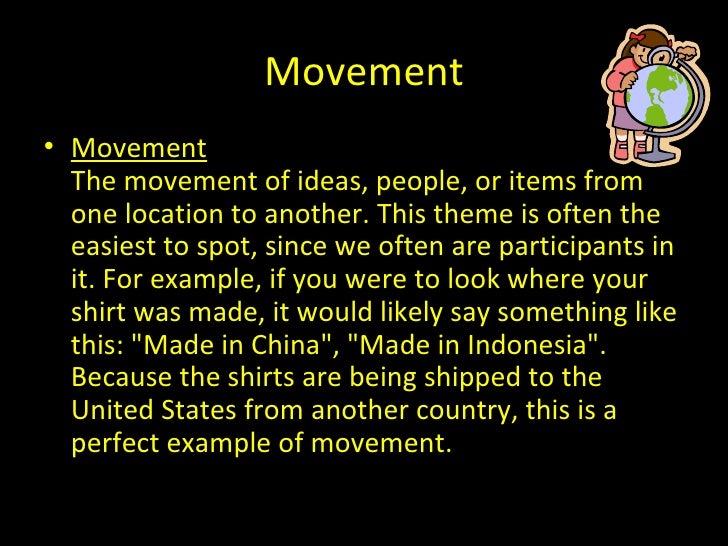 Movement

• Movement
The movement of ideas, people, or items from one location to another. This theme is often the easiest to spot, since we often are participants in it. For example, if you were to look where your shirt was made, it would likely say something like this: "Made in China", "Made in Indonesia". Because the shirts are being shipped to the United States from another country, this is a perfect example of movement.